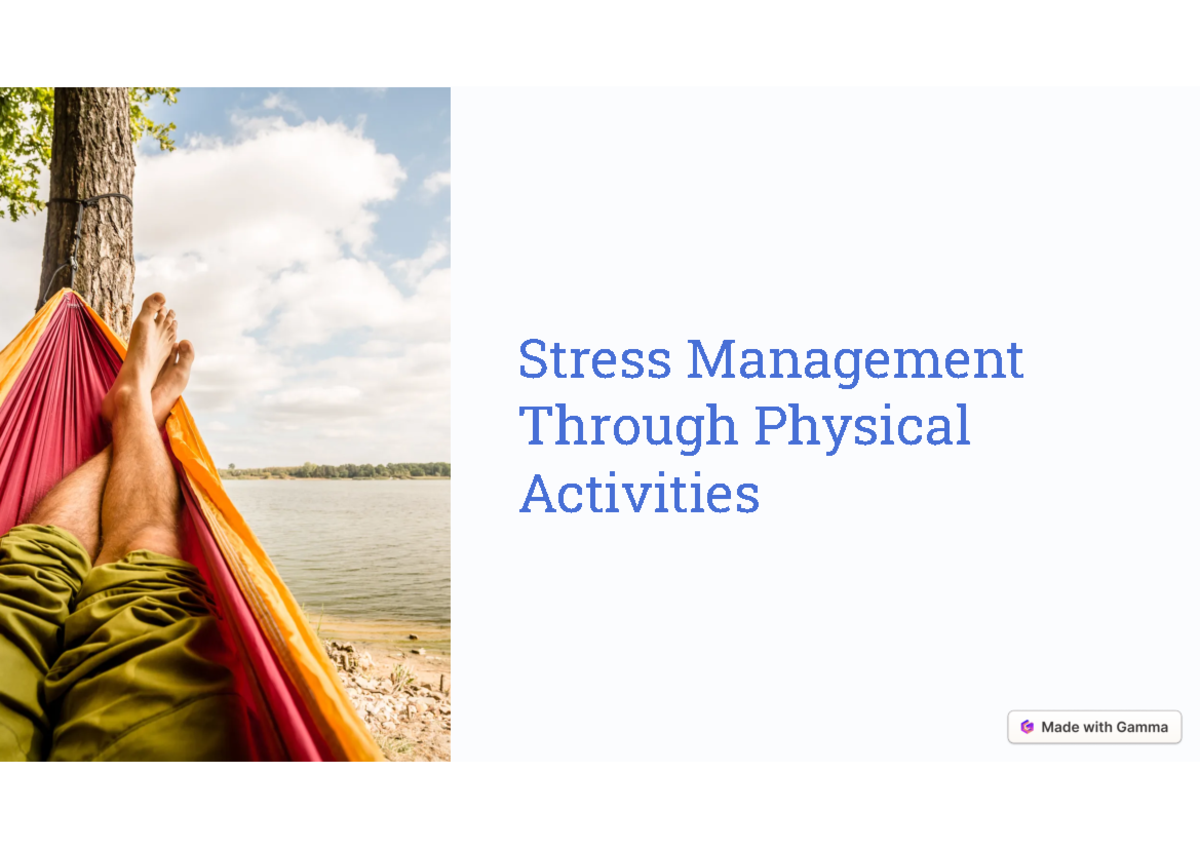 Stress Management Through Physical Activities

Made with Gamma